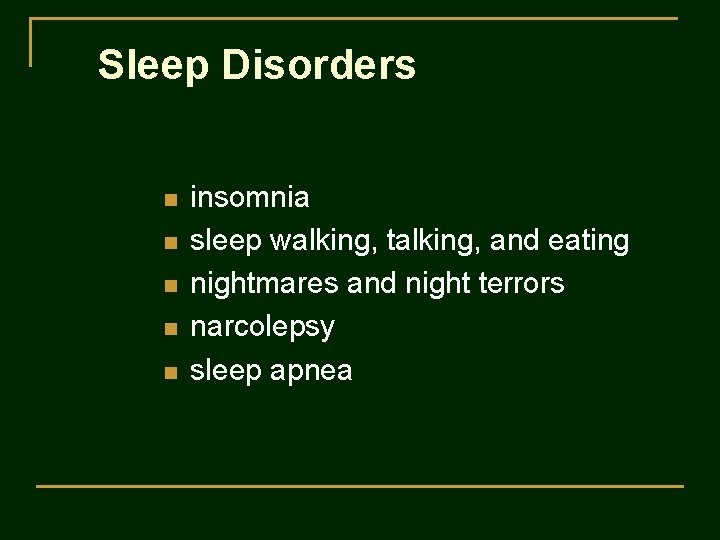 Sleep Disorders

- insomnia
- sleep walking, talking, and eating
- nightmares and night terrors
- narcolepsy
- sleep apnea